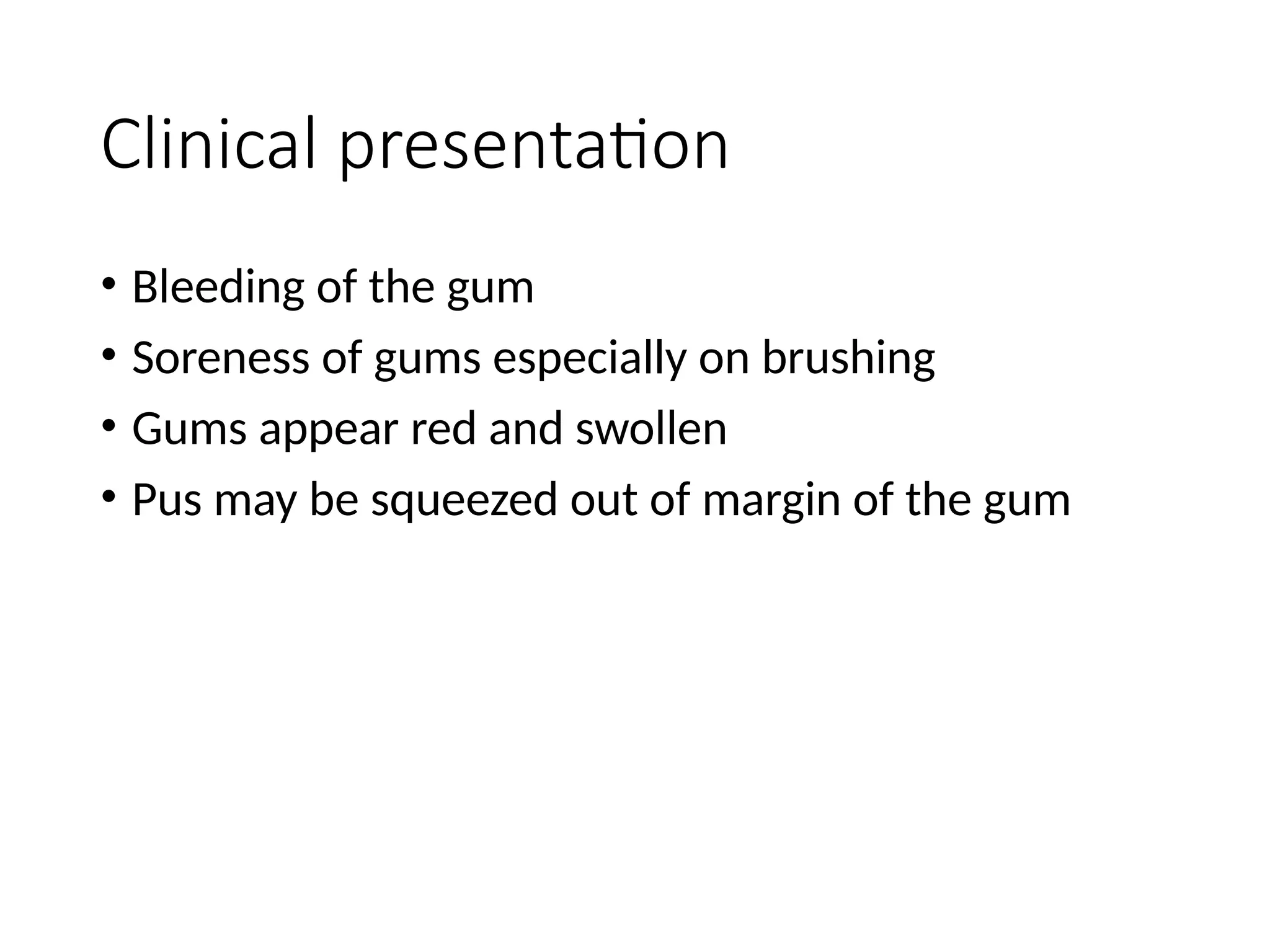 Clinical presentation

• Bleeding of the gum
• Soreness of gums especially on brushing
• Gums appear red and swollen
• Pus may be squeezed out of margin of the gum